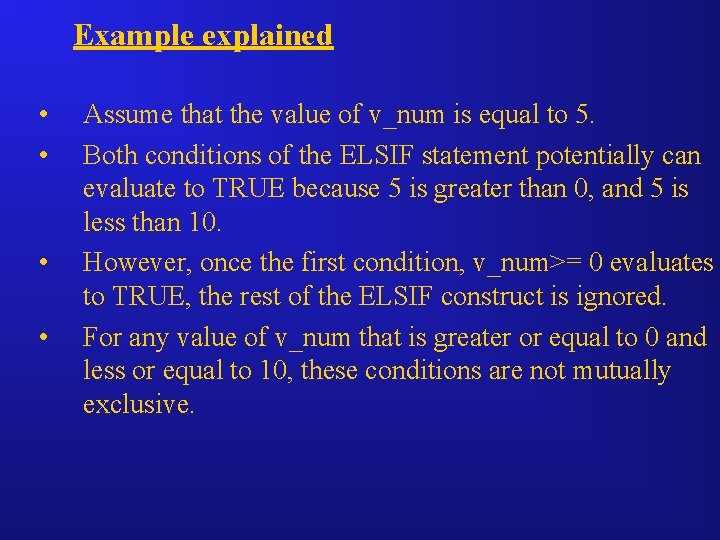 Example explained

• Assume that the value of v_num is equal to 5.
• Both conditions of the ELSIF statement potentially can evaluate to TRUE because 5 is greater than 0, and 5 is less than 10.
• However, once the first condition, v_num>= 0 evaluates to TRUE, the rest of the ELSIF construct is ignored.
• For any value of v_num that is greater or equal to 0 and less or equal to 10, these conditions are not mutually exclusive.